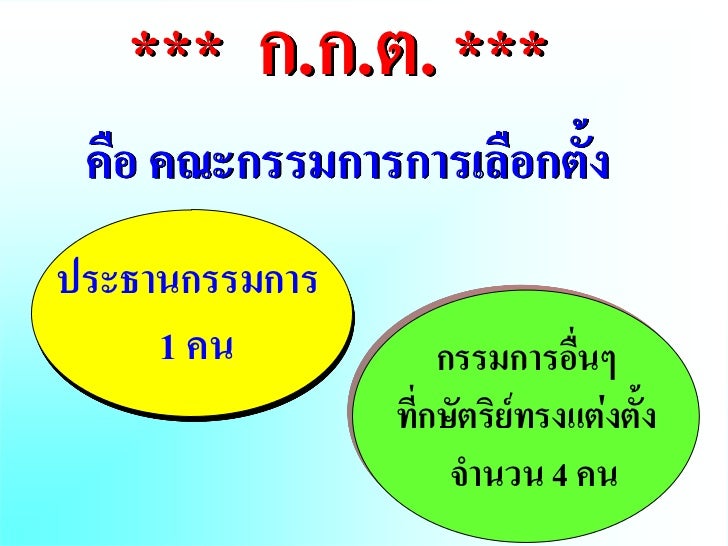 *** ก.ก.ต. ***

คือ คณะกรรมการการเลือกตั้ง

ประธานกรรมการ
1 คน

กรรมการอื่นๆ
ที่กษัตริย์ทรงแต่งตั้ง
จำนวน 4 คน